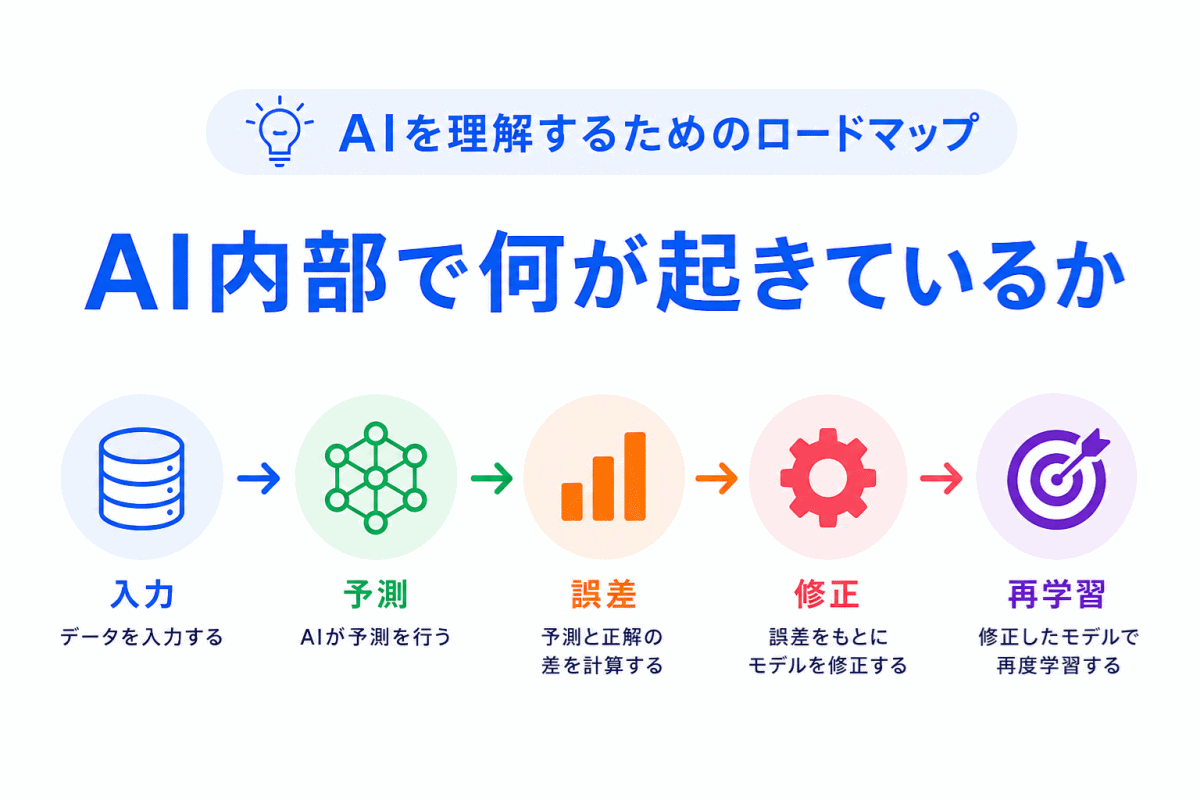 AIを理解するためのロードマップ

AI内部で何が起きているか

入力
データを入力する

予測
AIが予測を行う

誤差
予測と正解の差を計算する

修正
誤差をもとにモデルを修正する

再学習
修正したモデルで再度学習する